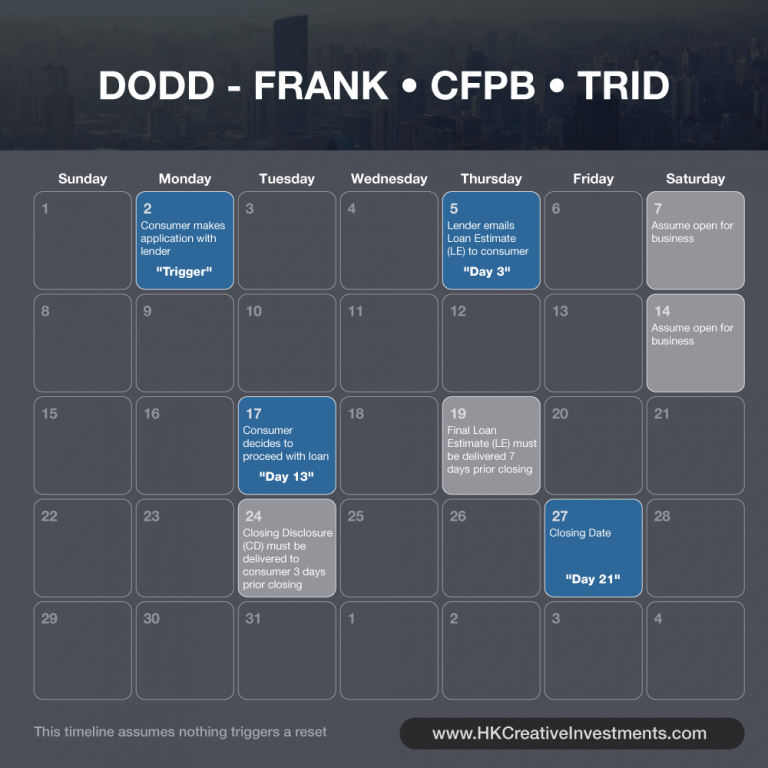 DODD - FRANK • CFPB • TRID

| Sunday | Monday | Tuesday | Wednesday | Thursday | Friday | Saturday |
|---|---|---|---|---|---|---|
| 1 | 2 Consumer makes application with lender "Trigger" | 3 | 4 | 5 Lender emails Loan Estimate (LE) to consumer "Day 3" | 6 | 7 Assume open for business |
| 8 | 9 | 10 | 11 | 12 | 13 | 14 Assume open for business |
| 15 | 16 | 17 Consumer decides to proceed with loan "Day 13" | 18 | 19 Final Loan Estimate (LE) must be delivered 7 days prior closing | 20 | 21 |
| 22 | 23 | 24 Closing Disclosure (CD) must be delivered to consumer 3 days prior closing | 25 | 26 | 27 Closing Date "Day 21" | 28 |
| 29 | 30 | 31 | 1 | 2 | 3 | 4 |

This timeline assumes nothing triggers a reset

www.HKCreativeInvestments.com